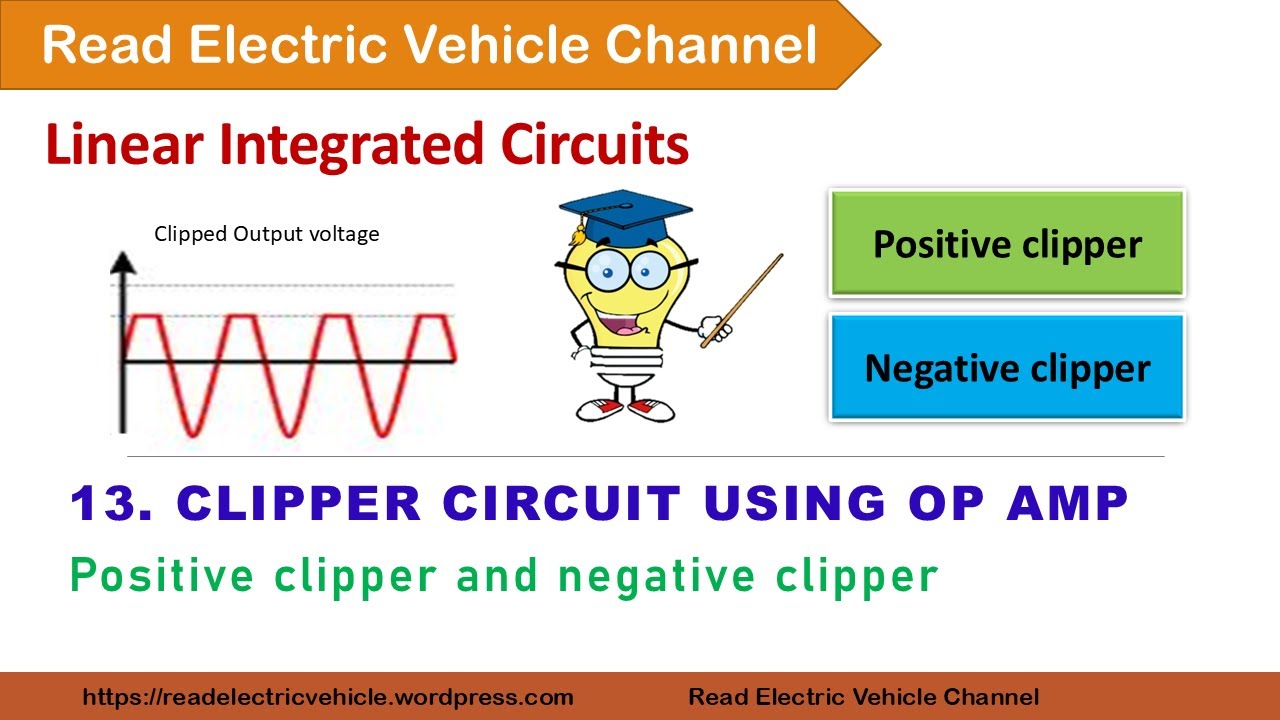 Read Electric Vehicle Channel

Linear Integrated Circuits

Clipped Output voltage

Positive clipper

Negative clipper

13. CLIPPER CIRCUIT USING OP AMP

Positive clipper and negative clipper

https://readelectricvehicle.wordpress.com

Read Electric Vehicle Channel